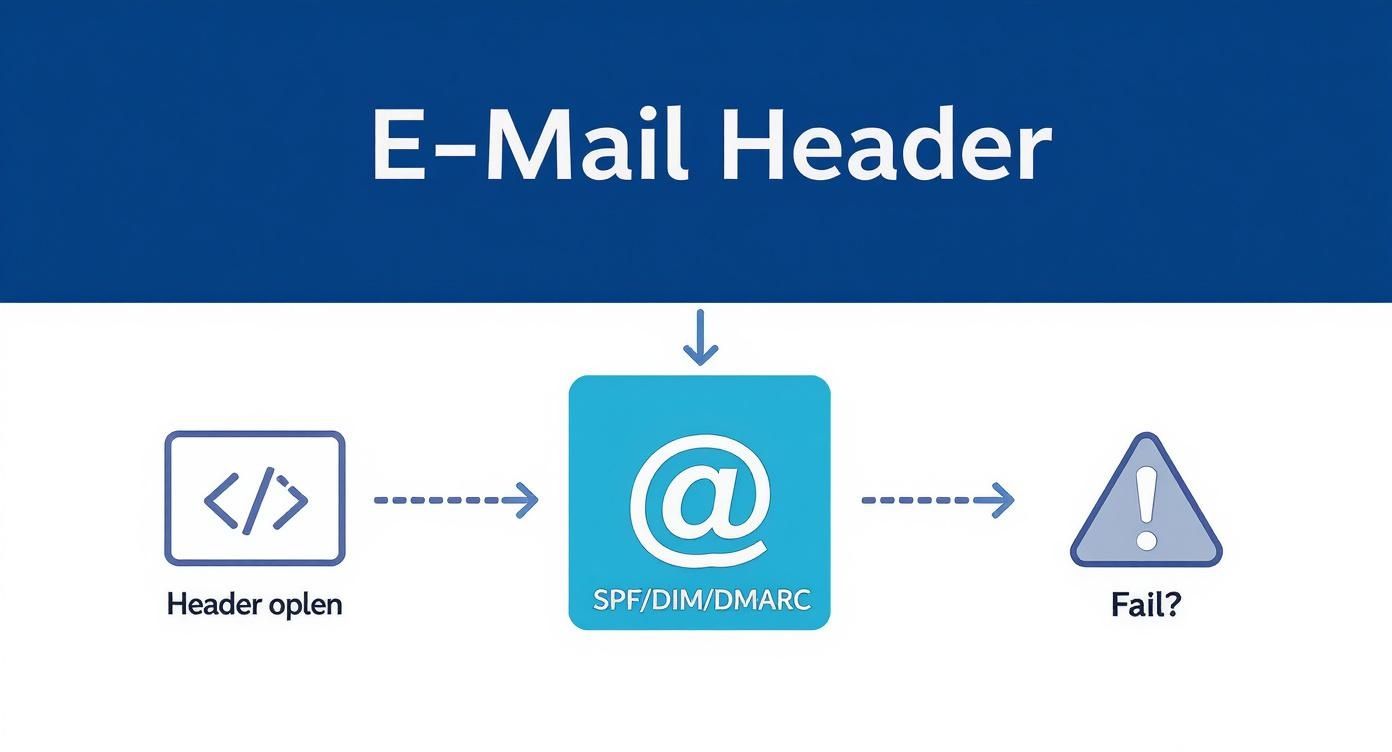 E-Mail Header

</>

Header oplen

@

SPF/DIM/DMARC

!

Fail?